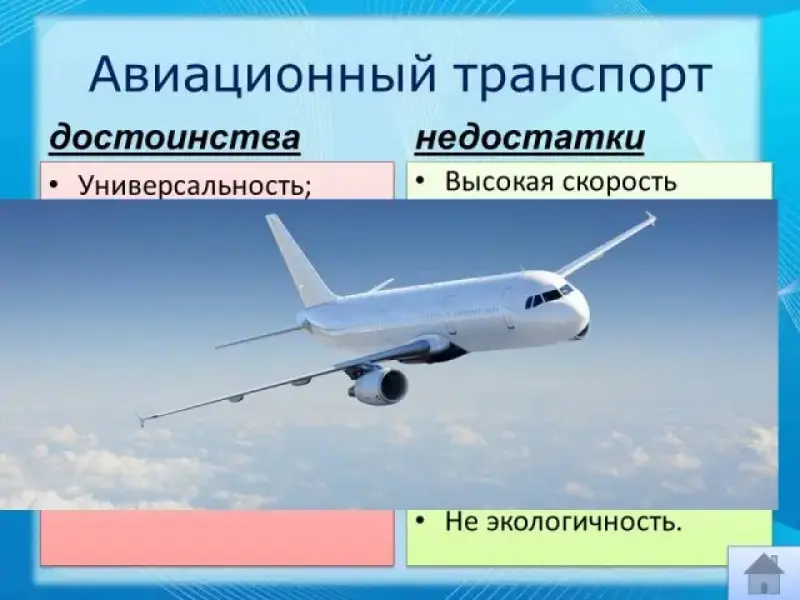 Авиационный транспорт

достоинства

• Универсальность;

недостатки

• Высокая скорость

• Не экологичность.